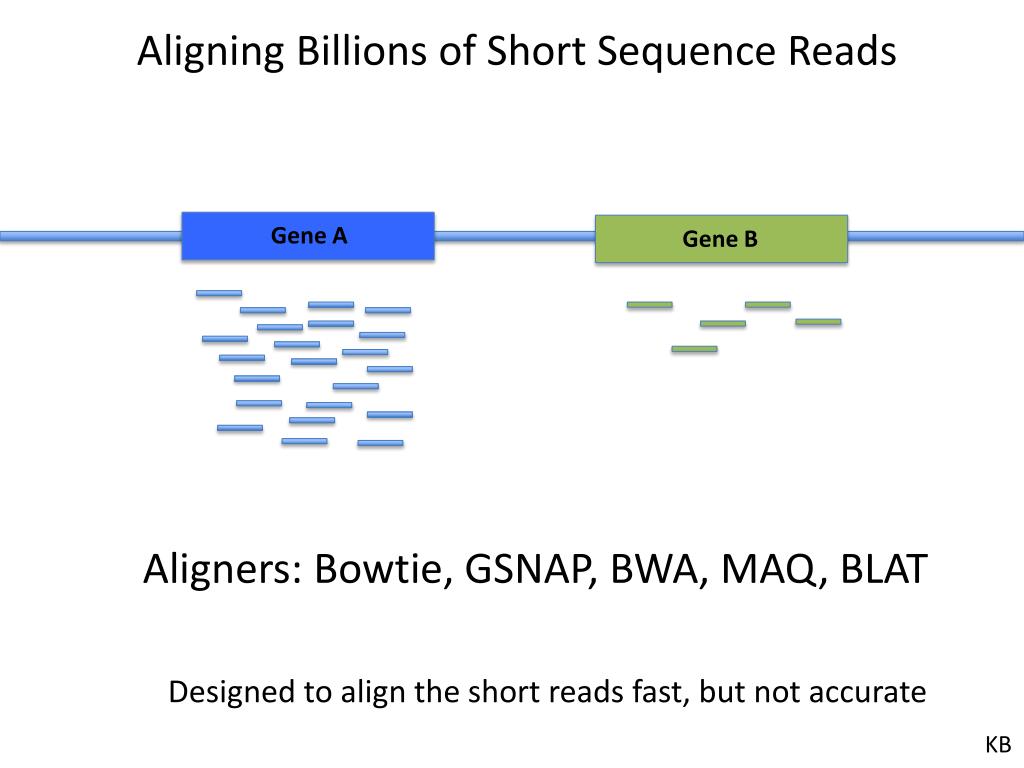 Aligning Billions of Short Sequence Reads

Gene A

Gene B

Aligners: Bowtie, GSNAP, BWA, MAQ, BLAT

Designed to align the short reads fast, but not accurate

KB